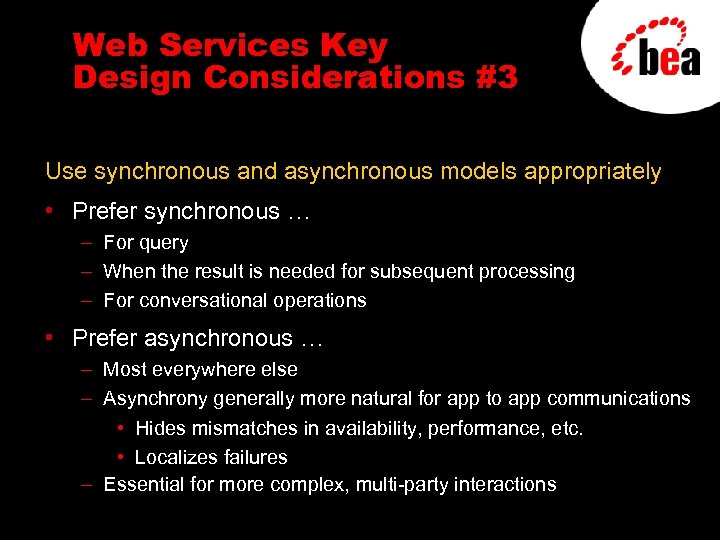 Web Services Key Design Considerations #3

bea

Use synchronous and asynchronous models appropriately

• Prefer synchronous …
  – For query
  – When the result is needed for subsequent processing
  – For conversational operations

• Prefer asynchronous …
  – Most everywhere else
  – Asynchrony generally more natural for app to app communications
    • Hides mismatches in availability, performance, etc.
    • Localizes failures
  – Essential for more complex, multi-party interactions